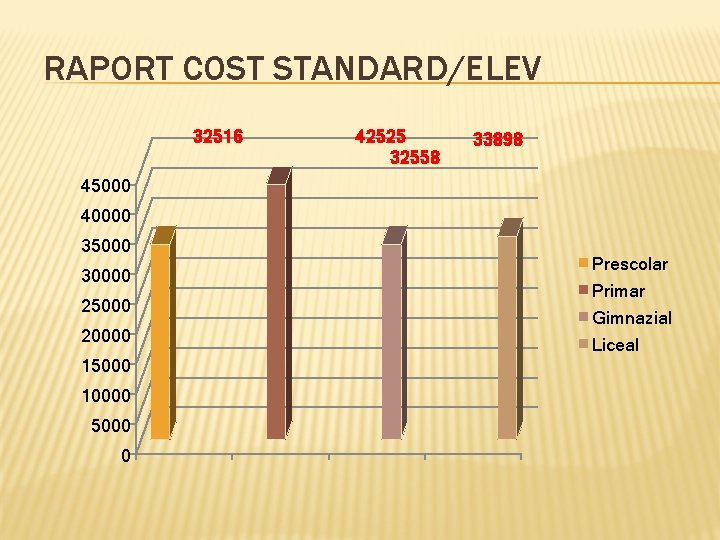 RAPORT COST STANDARD/ELEV

32516
42525
32558
33898

45000
40000
35000
30000
25000
20000
15000
10000
5000
0

Prescolar
Primar
Gimnazial
Liceal